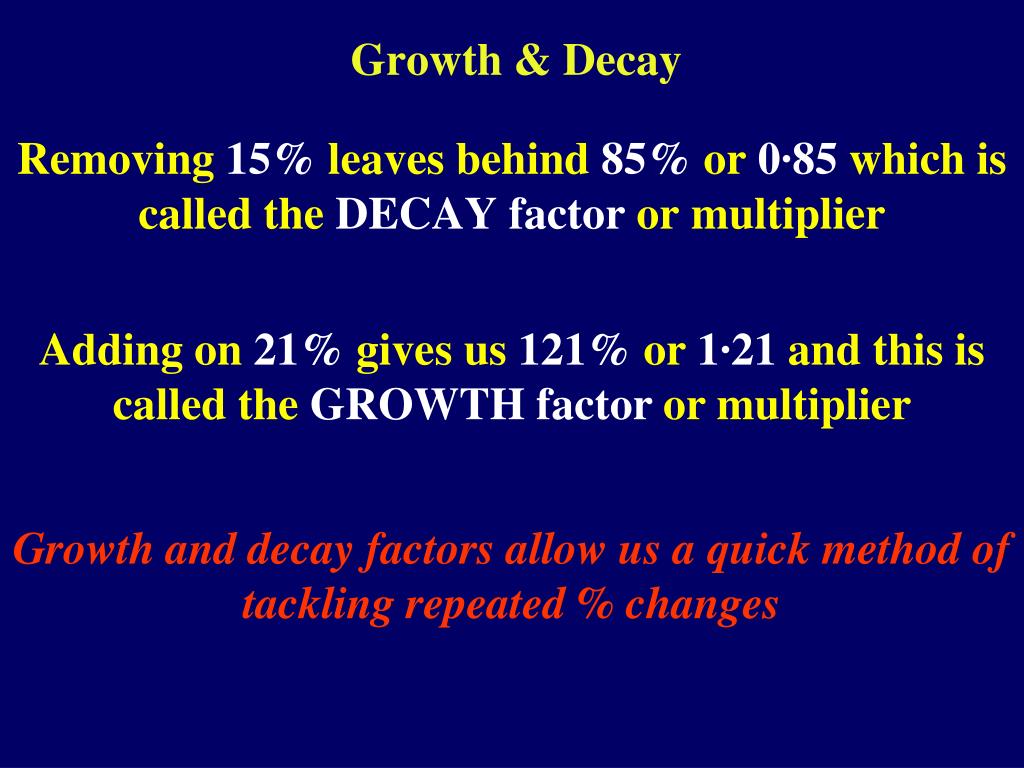 Growth & Decay

Removing 15% leaves behind 85% or 0·85 which is called the DECAY factor or multiplier

Adding on 21% gives us 121% or 1·21 and this is called the GROWTH factor or multiplier

Growth and decay factors allow us a quick method of tackling repeated % changes